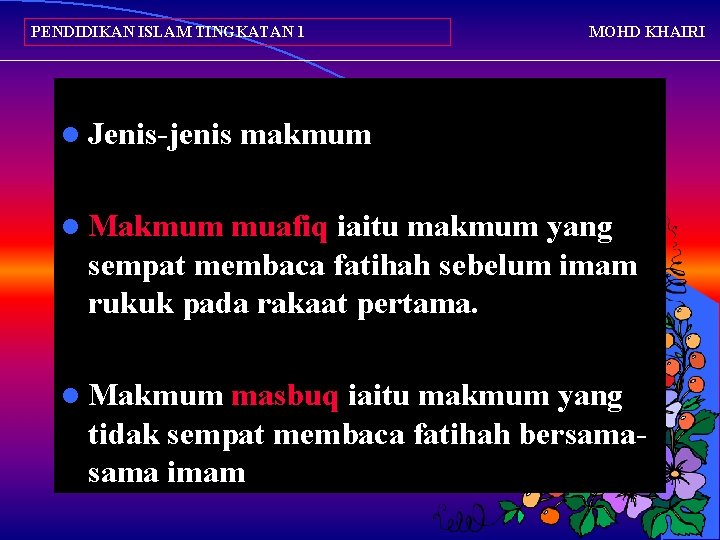 PENDIDIKAN ISLAM TINGKATAN 1

MOHD KHAIRI

Jenis-jenis makmum

Makmum muafiq iaitu makmum yang sempat membaca fatihah sebelum imam rukuk pada rakaat pertama.

Makmum masbuq iaitu makmum yang tidak sempat membaca fatihah bersama-sama imam